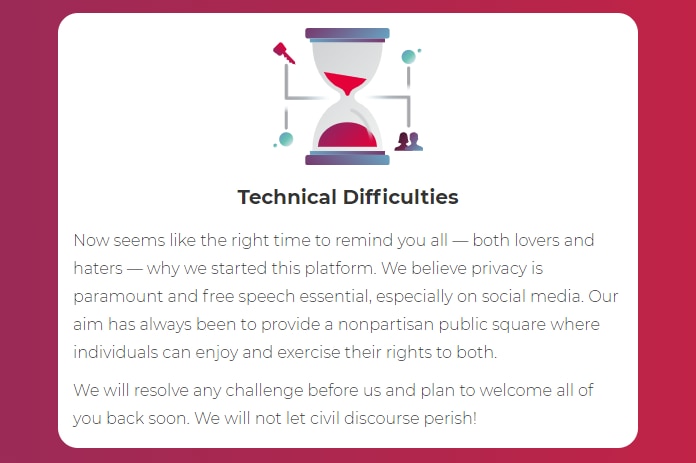 Technical Difficulties

Now seems like the right time to remind you all — both lovers and haters — why we started this platform. We believe privacy is paramount and free speech essential, especially on social media. Our aim has always been to provide a nonpartisan public square where individuals can enjoy and exercise their rights to both.

We will resolve any challenge before us and plan to welcome all of you back soon. We will not let civil discourse perish!